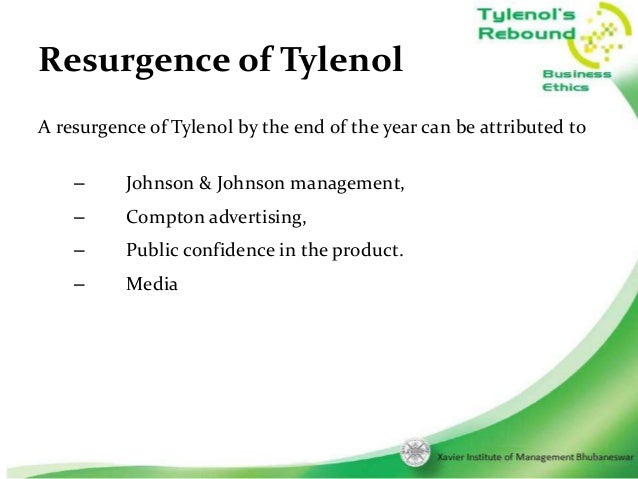 Tylenol's Rebound

Business Ethics

Resurgence of Tylenol

A resurgence of Tylenol by the end of the year can be attributed to

– Johnson & Johnson management,
– Compton advertising,
– Public confidence in the product.
– Media

Xavier Institute of Management Bhubaneswar